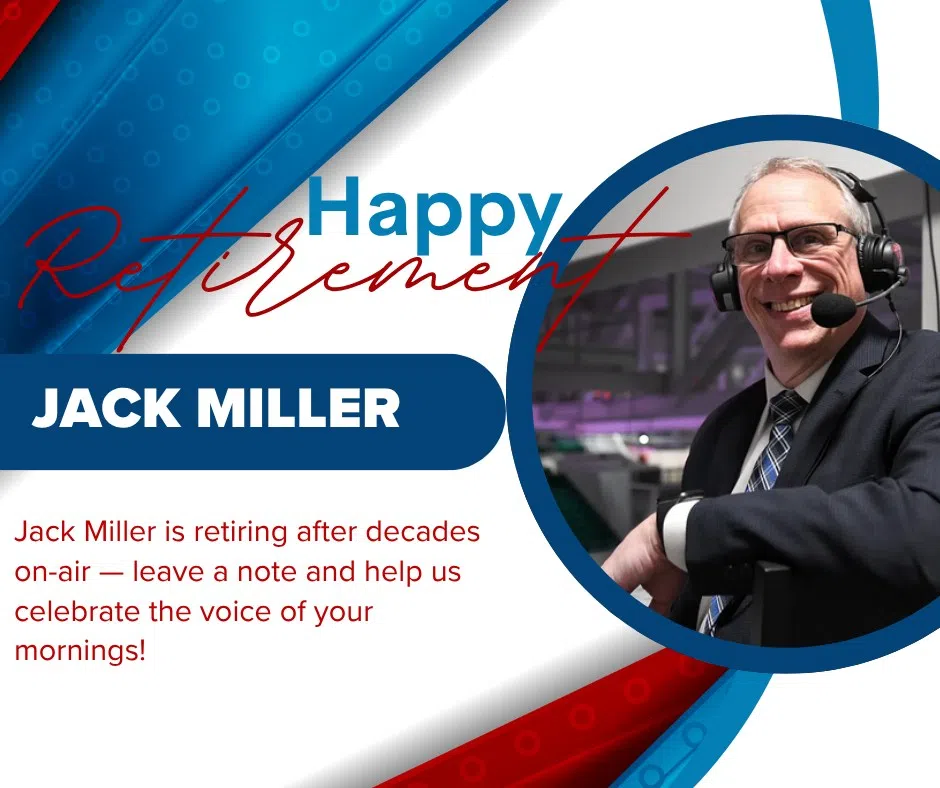 Happy
Retirement

JACK MILLER

Jack Miller is retiring after decades on-air — leave a note and help us celebrate the voice of your mornings!